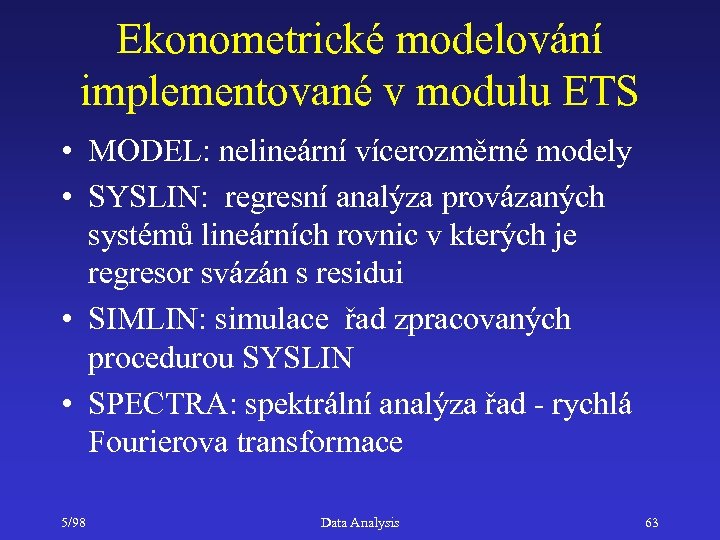 Ekonometrické modelování implementované v modulu ETS

• MODEL: nelineární vícerozměrné modely
• SYSLIN: regresní analýza provázaných systémů lineárních rovnic v kterých je regresor svázán s residui
• SIMLIN: simulace řad zpracovaných procedurou SYSLIN
• SPECTRA: spektrální analýza řad - rychlá Fourierova transformace

5/98
Data Analysis
63